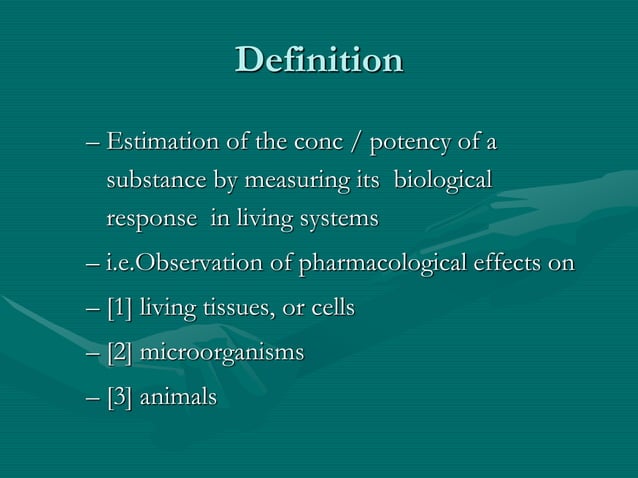 Definition

– Estimation of the conc / potency of a substance by measuring its biological response in living systems

– i.e.Observation of pharmacological effects on

– [1] living tissues, or cells

– [2] microorganisms

– [3] animals